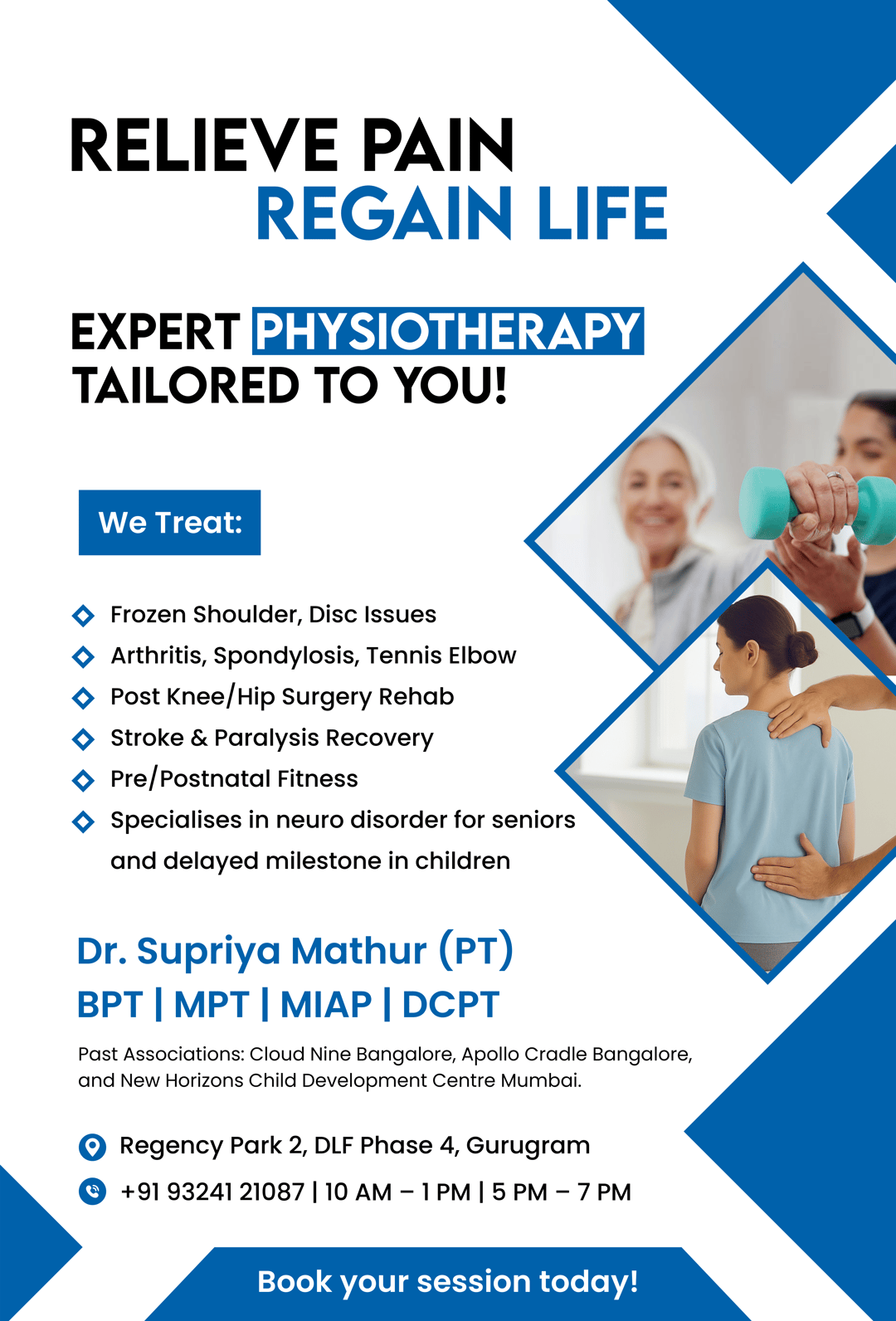 RELIEVE PAIN
REGAIN LIFE

EXPERT PHYSIOTHERAPY
TAILORED TO YOU!

We Treat:

Frozen Shoulder, Disc Issues
Arthritis, Spondylosis, Tennis Elbow
Post Knee/Hip Surgery Rehab
Stroke & Paralysis Recovery
Pre/Postnatal Fitness
Specialises in neuro disorder for seniors and delayed milestone in children

Dr. Supriya Mathur (PT)
BPT | MPT | MIAP | DCPT

Past Associations: Cloud Nine Bangalore, Apollo Cradle Bangalore, and New Horizons Child Development Centre Mumbai.

Regency Park 2, DLF Phase 4, Gurugram
+91 93241 21087 | 10 AM – 1 PM | 5 PM – 7 PM

Book your session today!